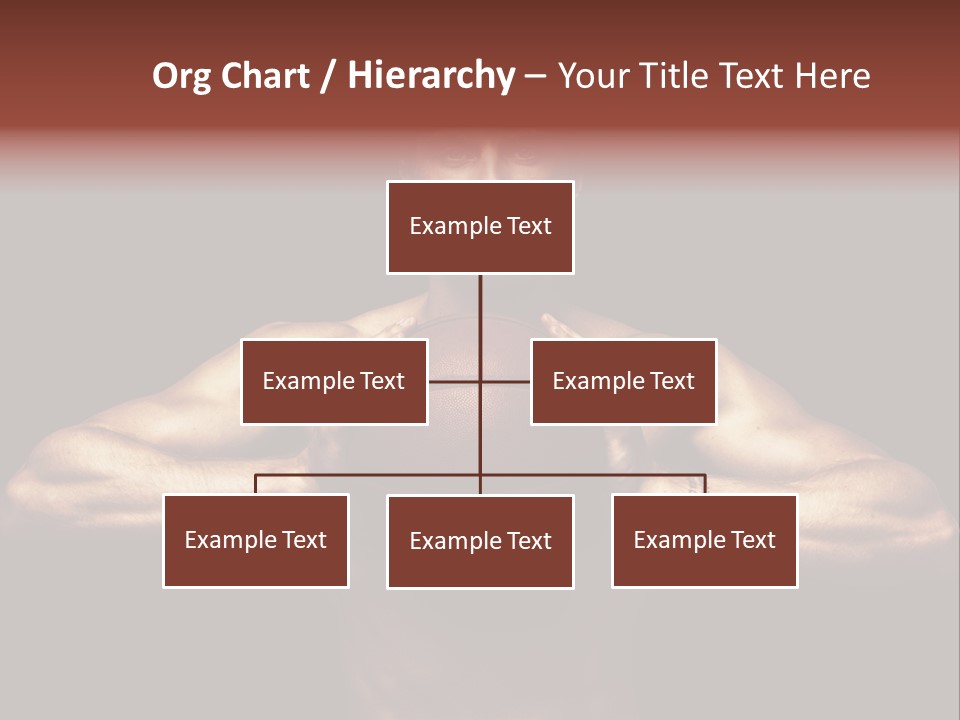 Org Chart / Hierarchy – Your Title Text Here

Example Text

Example Text

Example Text

Example Text

Example Text

Example Text